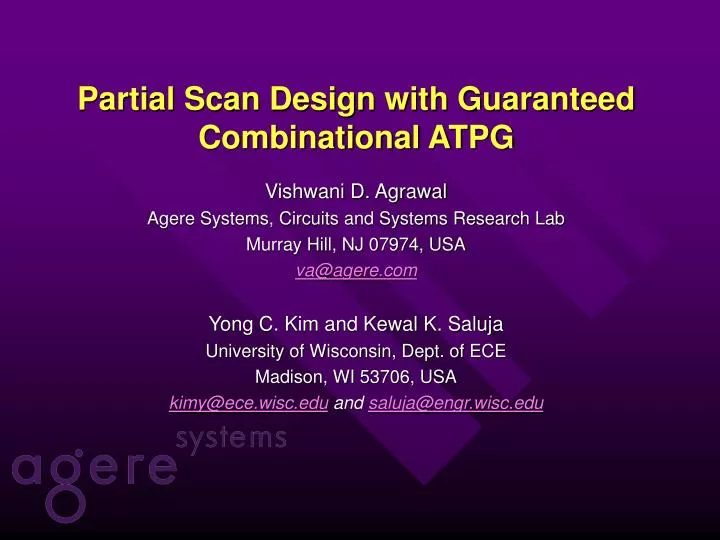 Partial Scan Design with Guaranteed Combinational ATPG

Vishwani D. Agrawal
Agere Systems, Circuits and Systems Research Lab
Murray Hill, NJ 07974, USA
va@agere.com

Yong C. Kim and Kewal K. Saluja
University of Wisconsin, Dept. of ECE
Madison, WI 53706, USA
kimy@ece.wisc.edu and saluja@engr.wisc.edu

agere systems